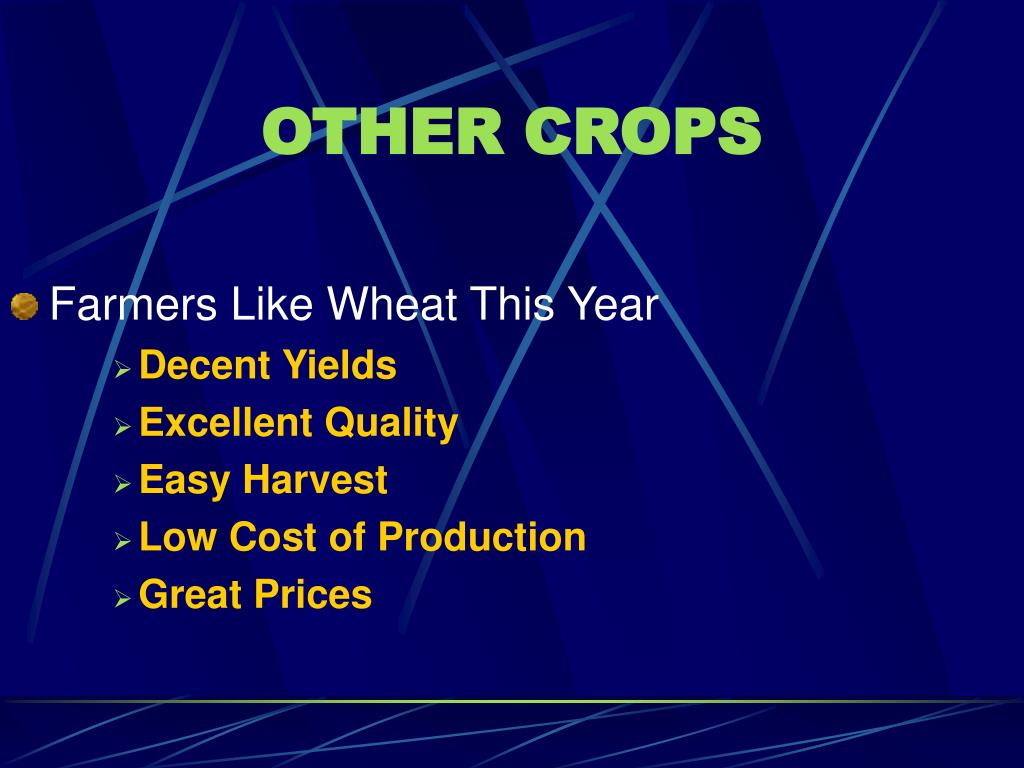 OTHER CROPS

Farmers Like Wheat This Year
Decent Yields
Excellent Quality
Easy Harvest
Low Cost of Production
Great Prices